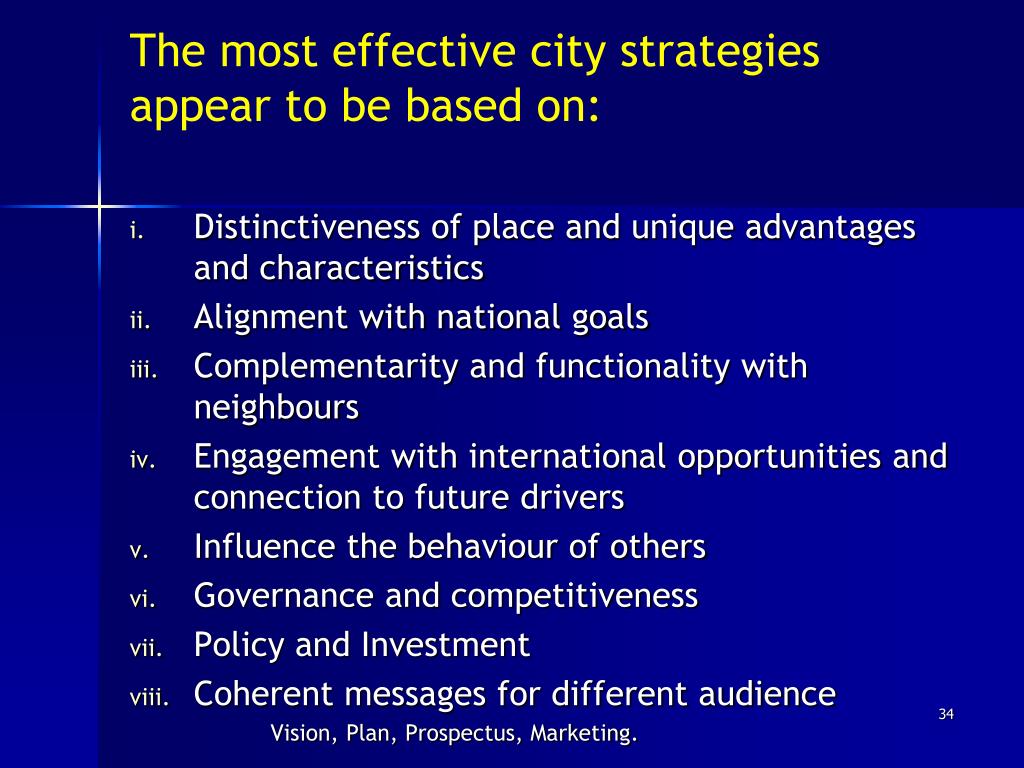 The most effective city strategies appear to be based on:

i. Distinctiveness of place and unique advantages and characteristics
ii. Alignment with national goals
iii. Complementarity and functionality with neighbours
iv. Engagement with international opportunities and connection to future drivers
v. Influence the behaviour of others
vi. Governance and competitiveness
vii. Policy and Investment
viii. Coherent messages for different audience

Vision, Plan, Prospectus, Marketing.

34